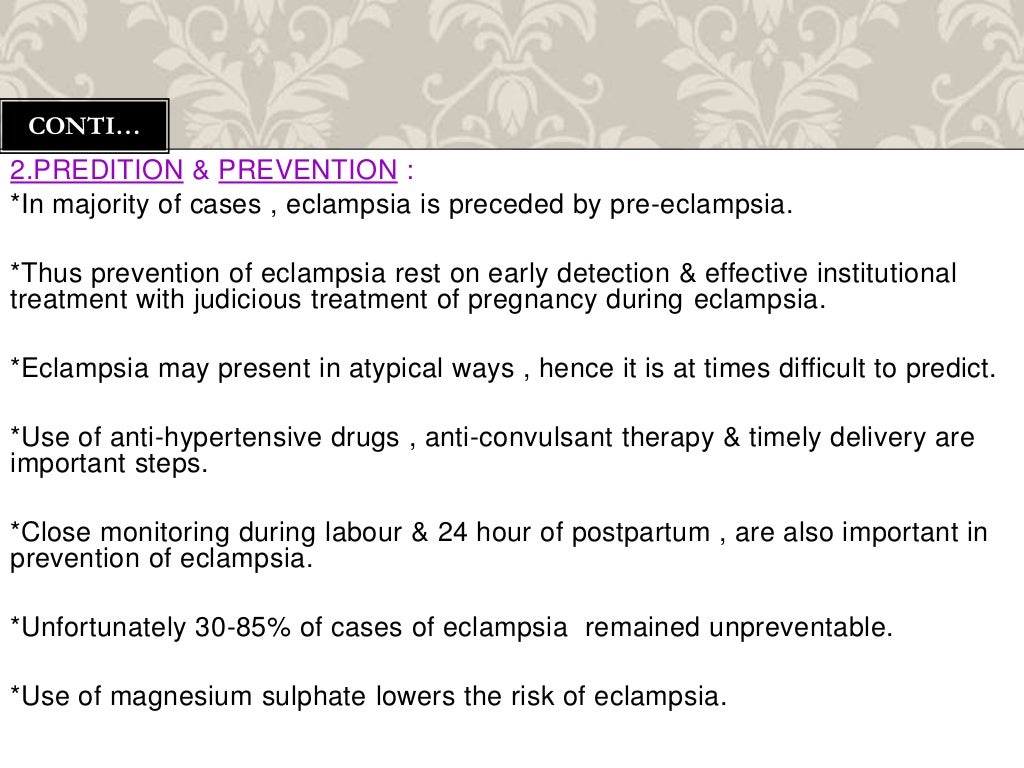 CONTI…

2.PREDITION & PREVENTION :
*In majority of cases , eclampsia is preceded by pre-eclampsia.

*Thus prevention of eclampsia rest on early detection & effective institutional treatment with judicious treatment of pregnancy during eclampsia.

*Eclampsia may present in atypical ways , hence it is at times difficult to predict.

*Use of anti-hypertensive drugs , anti-convulsant therapy & timely delivery are important steps.

*Close monitoring during labour & 24 hour of postpartum , are also important in prevention of eclampsia.

*Unfortunately 30-85% of cases of eclampsia remained unpreventable.

*Use of magnesium sulphate lowers the risk of eclampsia.